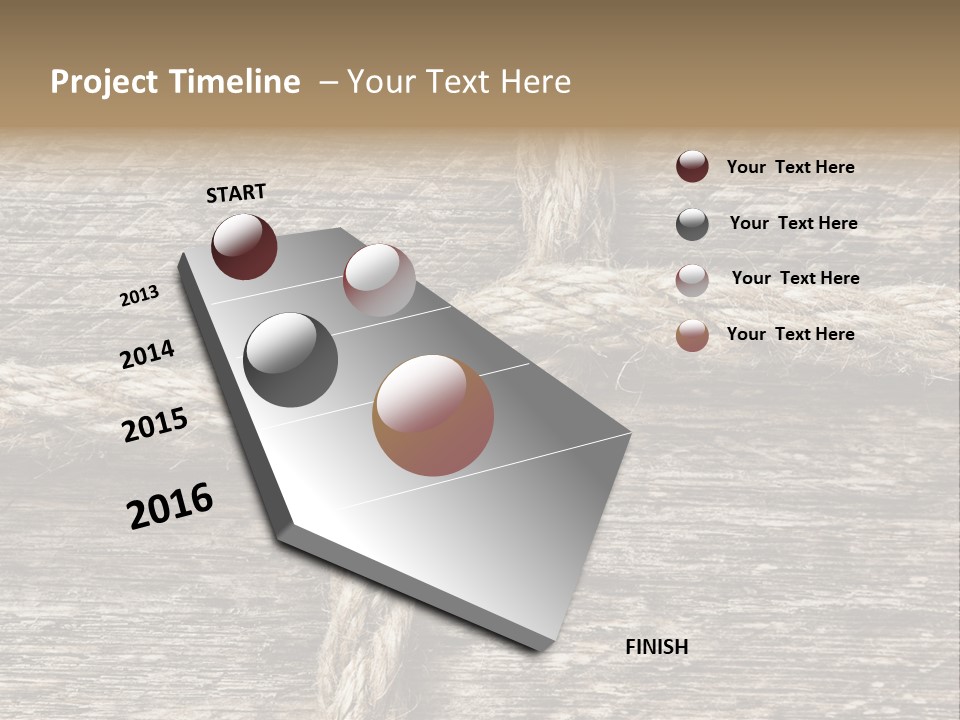 Project Timeline – Your Text Here

START

2013

2014

2015

2016

FINISH

Your Text Here

Your Text Here

Your Text Here

Your Text Here